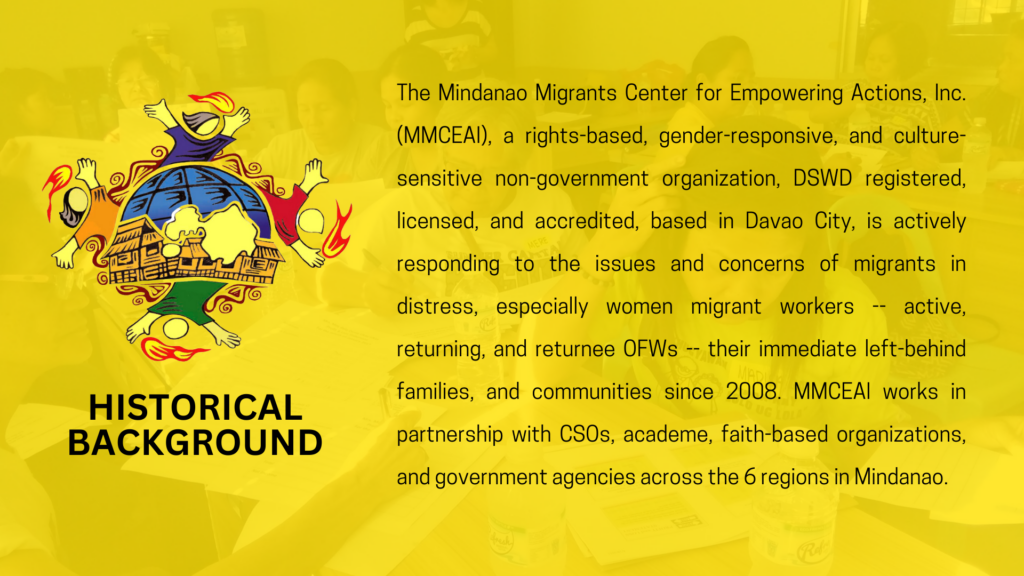 HISTORICAL BACKGROUND

The Mindanao Migrants Center for Empowering Actions, Inc. (MMCEAI), a rights-based, gender-responsive, and culture-sensitive non-government organization, DSWD registered, licensed, and accredited, based in Davao City, is actively responding to the issues and concerns of migrants in distress, especially women migrant workers -- active, returning, and returnee OFWs -- their immediate left-behind families, and communities since 2008. MMCEAI works in partnership with CSOs, academe, faith-based organizations, and government agencies across the 6 regions in Mindanao.